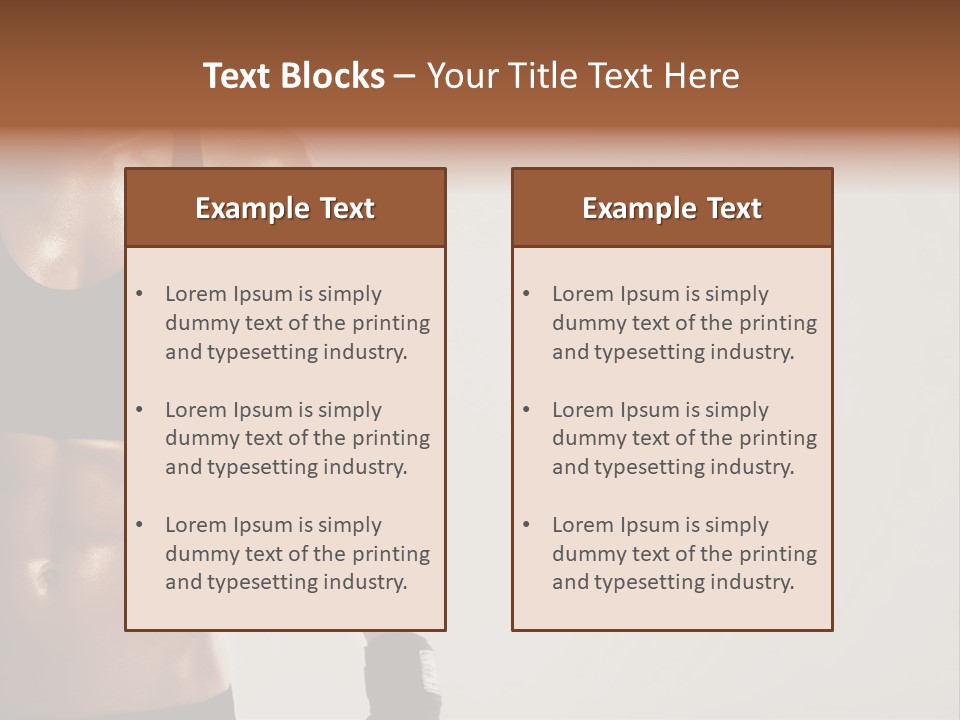 Text Blocks – Your Title Text Here

Example Text

• Lorem Ipsum is simply dummy text of the printing and typesetting industry.

• Lorem Ipsum is simply dummy text of the printing and typesetting industry.

• Lorem Ipsum is simply dummy text of the printing and typesetting industry.

Example Text

• Lorem Ipsum is simply dummy text of the printing and typesetting industry.

• Lorem Ipsum is simply dummy text of the printing and typesetting industry.

• Lorem Ipsum is simply dummy text of the printing and typesetting industry.